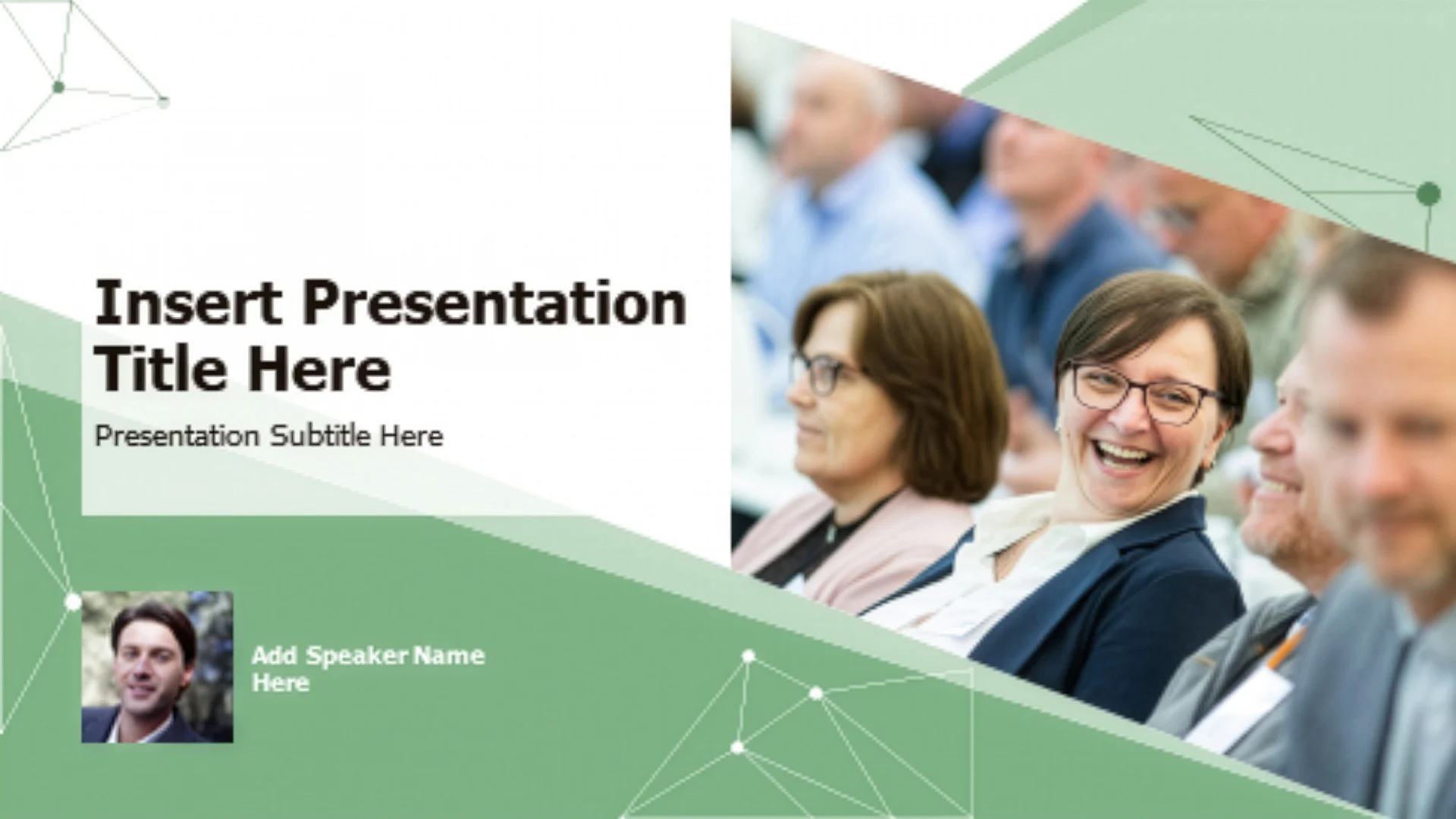 Insert Presentation Title Here

Presentation Subtitle Here

Add Speaker Name Here